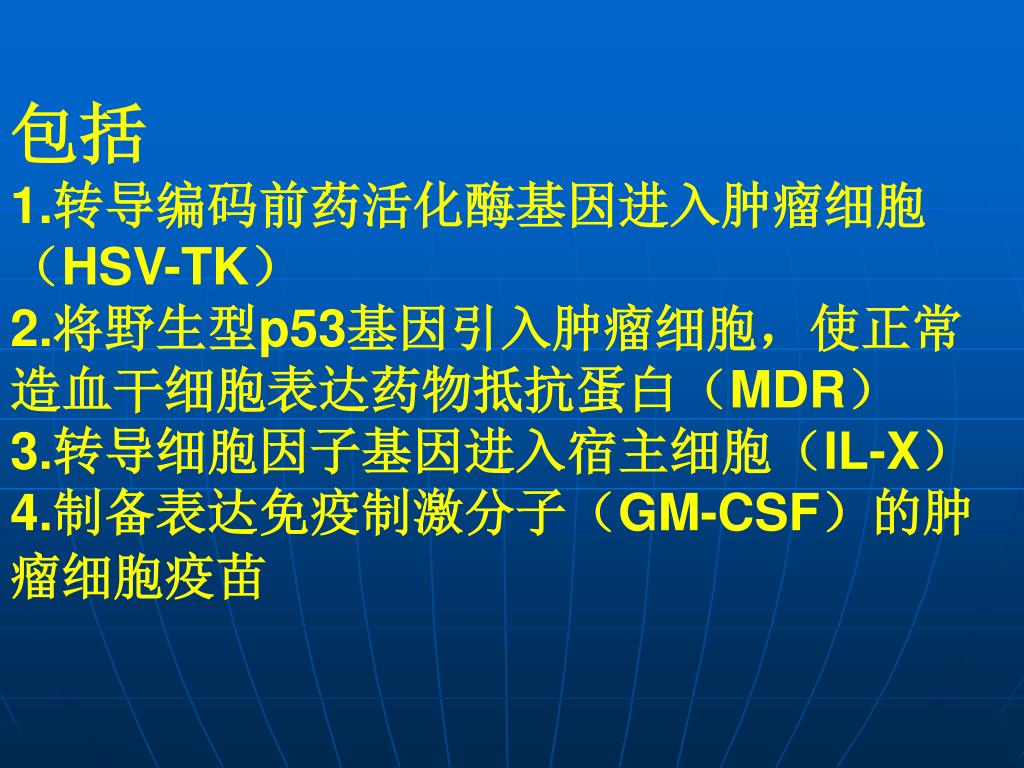 包括
1.转导编码前药活化酶基因进入肿瘤细胞（HSV-TK）
2.将野生型p53基因引入肿瘤细胞，使正常造血干细胞表达药物抵抗蛋白（MDR）
3.转导细胞因子基因进入宿主细胞（IL-X）
4.制备表达免疫制激分子（GM-CSF）的肿瘤细胞疫苗